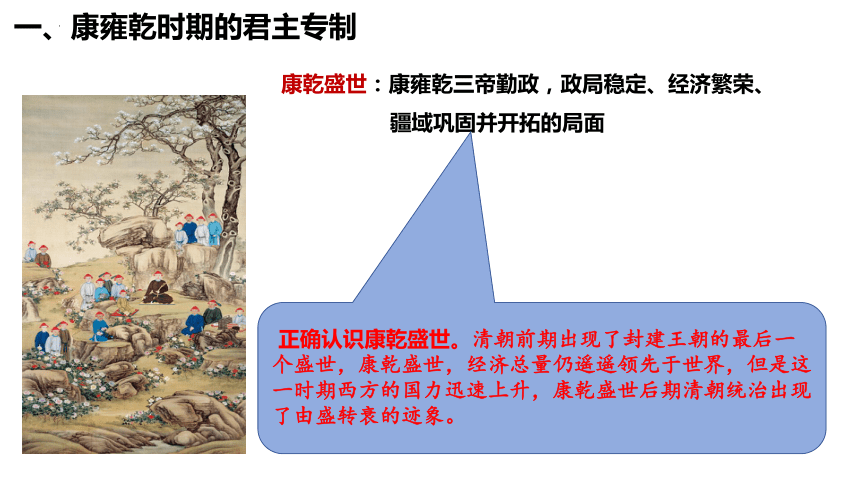 一、康雍乾时期的君主专制

康乾盛世：康雍乾三帝勤政，政局稳定、经济繁荣、疆域巩固并开拓的局面

正确认识康乾盛世。清朝前期出现了封建王朝的最后一个盛世，康乾盛世，经济总量仍遥遥领先于世界，但是这一时期西方的国力迅速上升，康乾盛世后期清朝统治出现了由盛转衰的迹象。